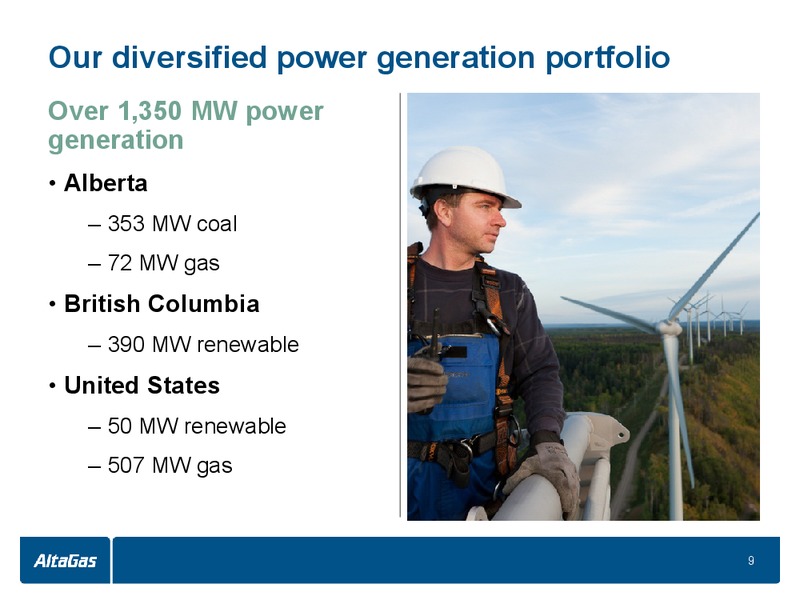 Our diversified power generation portfolio

Over 1,350 MW power generation

• Alberta

– 353 MW coal

– 72 MW gas

• British Columbia

– 390 MW renewable

• United States

– 50 MW renewable

– 507 MW gas

AltaGas

9